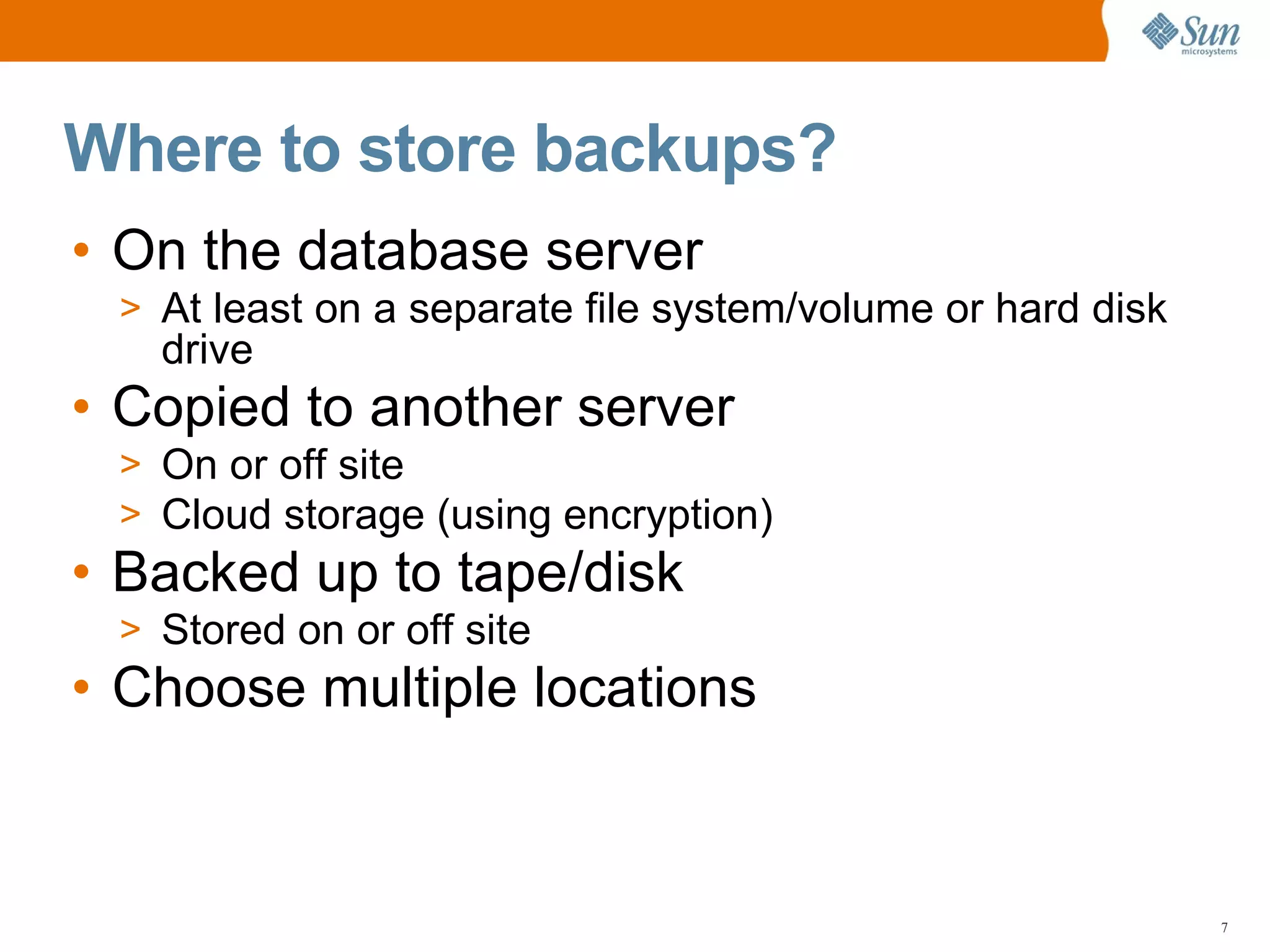 Sun microsystems

Where to store backups?

• On the database server
> At least on a separate file system/volume or hard disk drive
• Copied to another server
> On or off site
> Cloud storage (using encryption)
• Backed up to tape/disk
> Stored on or off site
• Choose multiple locations

7